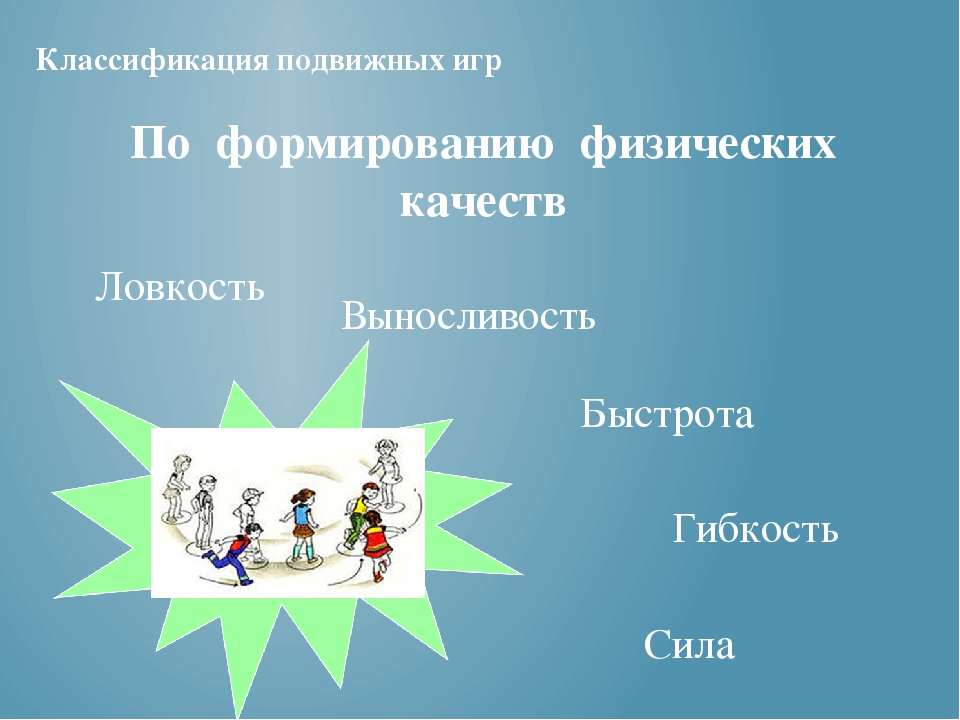 Классификация подвижных игр

По формированию физических качеств

Ловкость

Выносливость

Быстрота

Гибкость

Сила